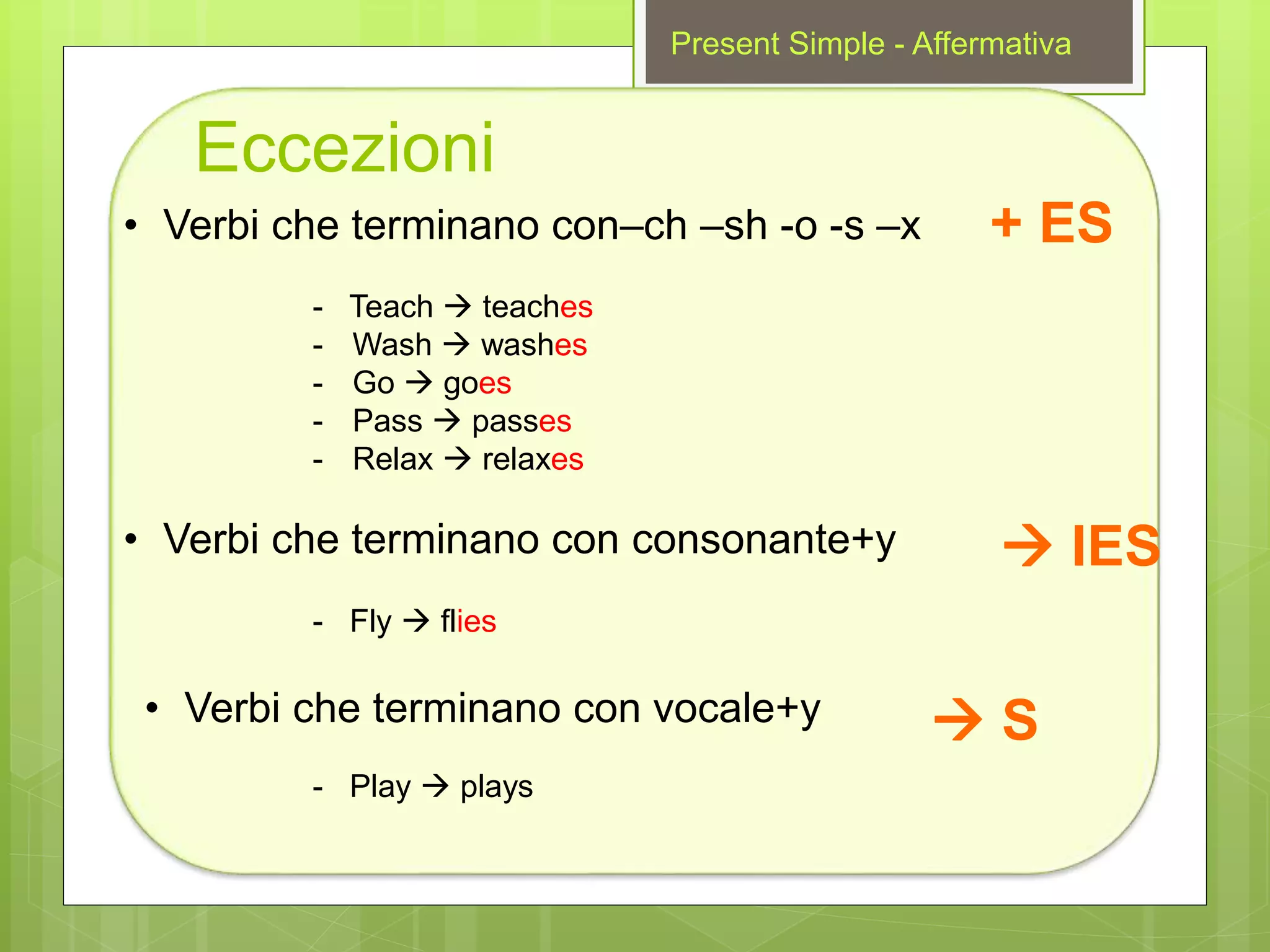 Present Simple - Affermativa

Eccezioni

• Verbi che terminano con–ch –sh -o -s –x + ES

- Teach → teaches
- Wash → washes
- Go → goes
- Pass → passes
- Relax → relaxes

• Verbi che terminano con consonante+y → IES

- Fly → flies

• Verbi che terminano con vocale+y → S

- Play → plays